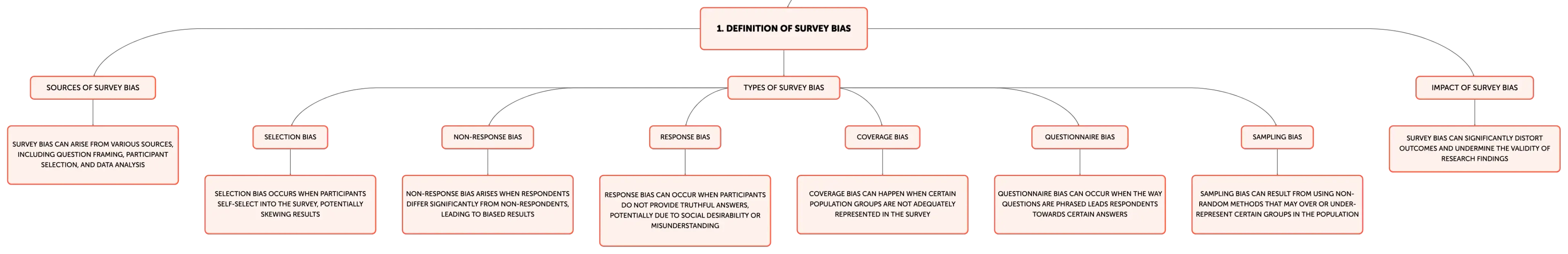 1. DEFINITION OF SURVEY BIAS

SOURCES OF SURVEY BIAS

SURVEY BIAS CAN ARISE FROM VARIOUS SOURCES, INCLUDING QUESTION FRAMING, PARTICIPANT SELECTION, AND DATA ANALYSIS

TYPES OF SURVEY BIAS

SELECTION BIAS

SELECTION BIAS OCCURS WHEN PARTICIPANTS SELF-SELECT INTO THE SURVEY, POTENTIALLY SKEWING RESULTS

NON-RESPONSE BIAS

NON-RESPONSE BIAS ARISES WHEN RESPONDENTS DIFFER SIGNIFICANTLY FROM NON-RESPONDENTS, LEADING TO BIASED RESULTS

RESPONSE BIAS

RESPONSE BIAS CAN OCCUR WHEN PARTICIPANTS DO NOT PROVIDE TRUTHFUL ANSWERS, POTENTIALLY DUE TO SOCIAL DESIRABILITY OR MISUNDERSTANDING

COVERAGE BIAS

COVERAGE BIAS CAN HAPPEN WHEN CERTAIN POPULATION GROUPS ARE NOT ADEQUATELY REPRESENTED IN THE SURVEY

QUESTIONNAIRE BIAS

QUESTIONNAIRE BIAS CAN OCCUR WHEN THE WAY QUESTIONS ARE PHRASED LEADS RESPONDENTS TOWARDS CERTAIN ANSWERS

SAMPLING BIAS

SAMPLING BIAS CAN RESULT FROM USING NON-RANDOM METHODS THAT MAY OVER OR UNDER-REPRESENT CERTAIN GROUPS IN THE POPULATION

IMPACT OF SURVEY BIAS

SURVEY BIAS CAN SIGNIFICANTLY DISTORT OUTCOMES AND UNDERMINE THE VALIDITY OF RESEARCH FINDINGS